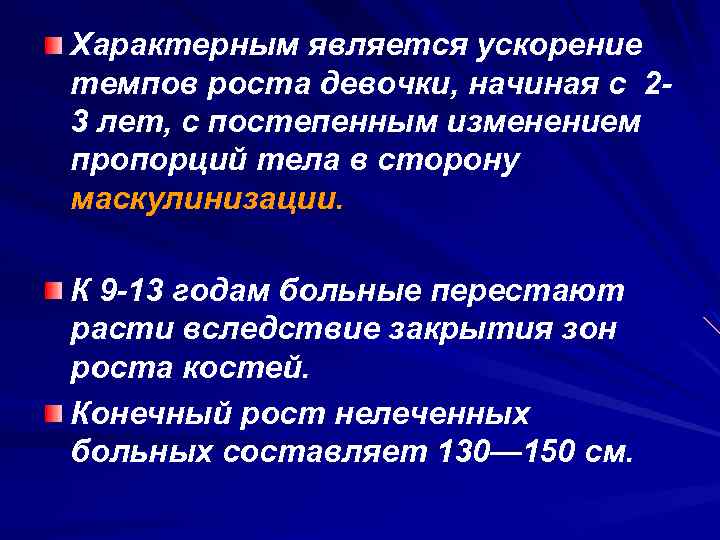 Характерным является ускорение темпов роста девочки, начиная с 2-3 лет, с постепенным изменением пропорций тела в сторону маскулинизации.

К 9-13 годам больные перестают расти вследствие закрытия зон роста костей.

Конечный рост нелеченных больных составляет 130—150 см.